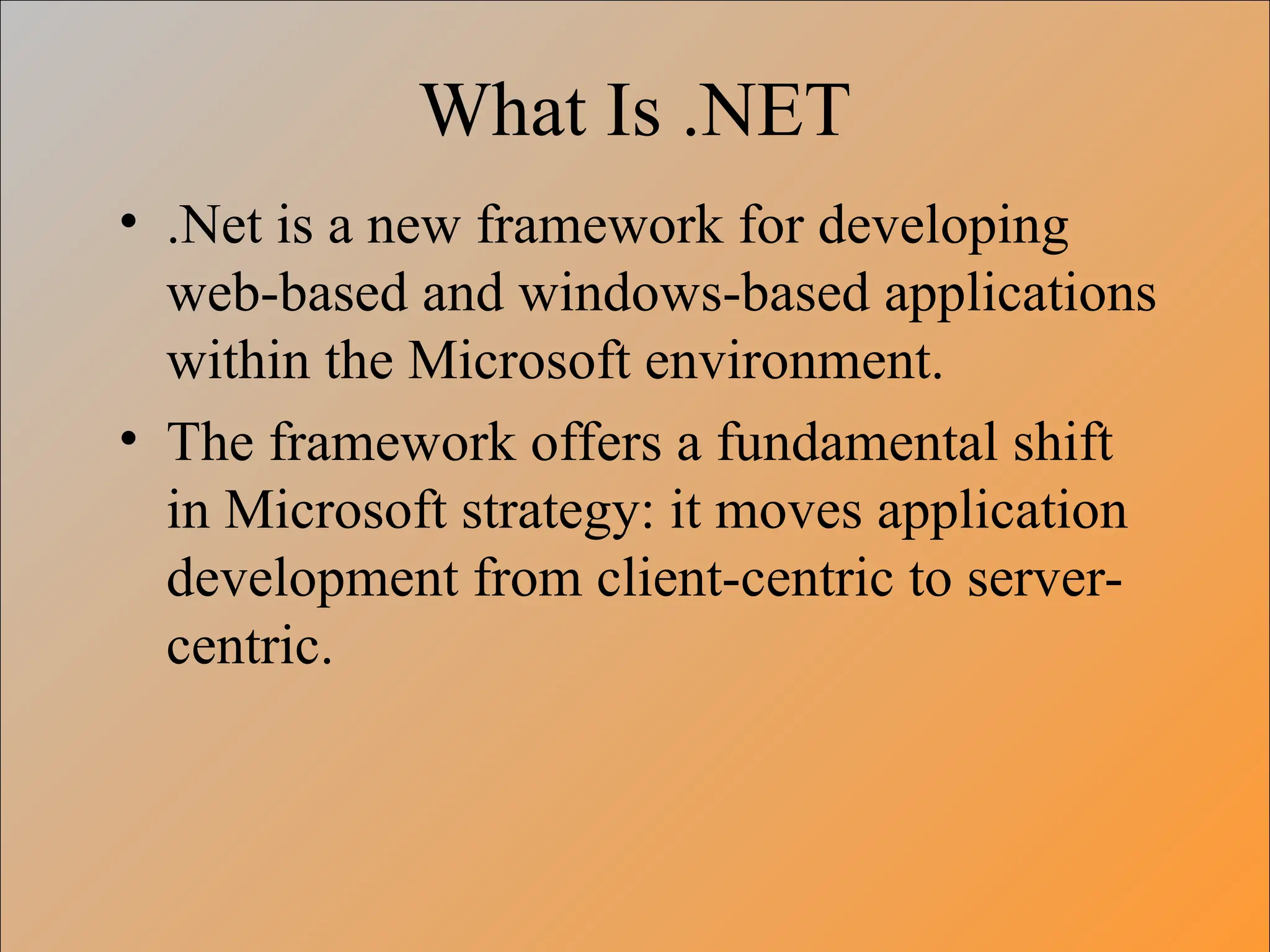 What Is .NET

• .Net is a new framework for developing web-based and windows-based applications within the Microsoft environment.

• The framework offers a fundamental shift in Microsoft strategy: it moves application development from client-centric to server-centric.